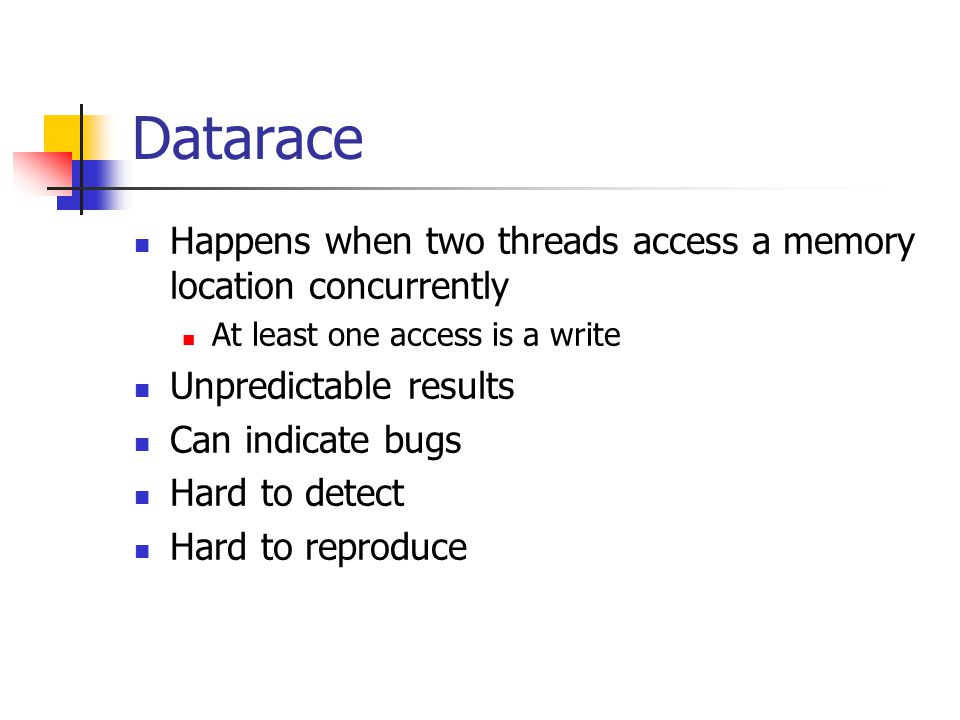 Datarace

- Happens when two threads access a memory location concurrently
  - At least one access is a write
- Unpredictable results
- Can indicate bugs
- Hard to detect
- Hard to reproduce